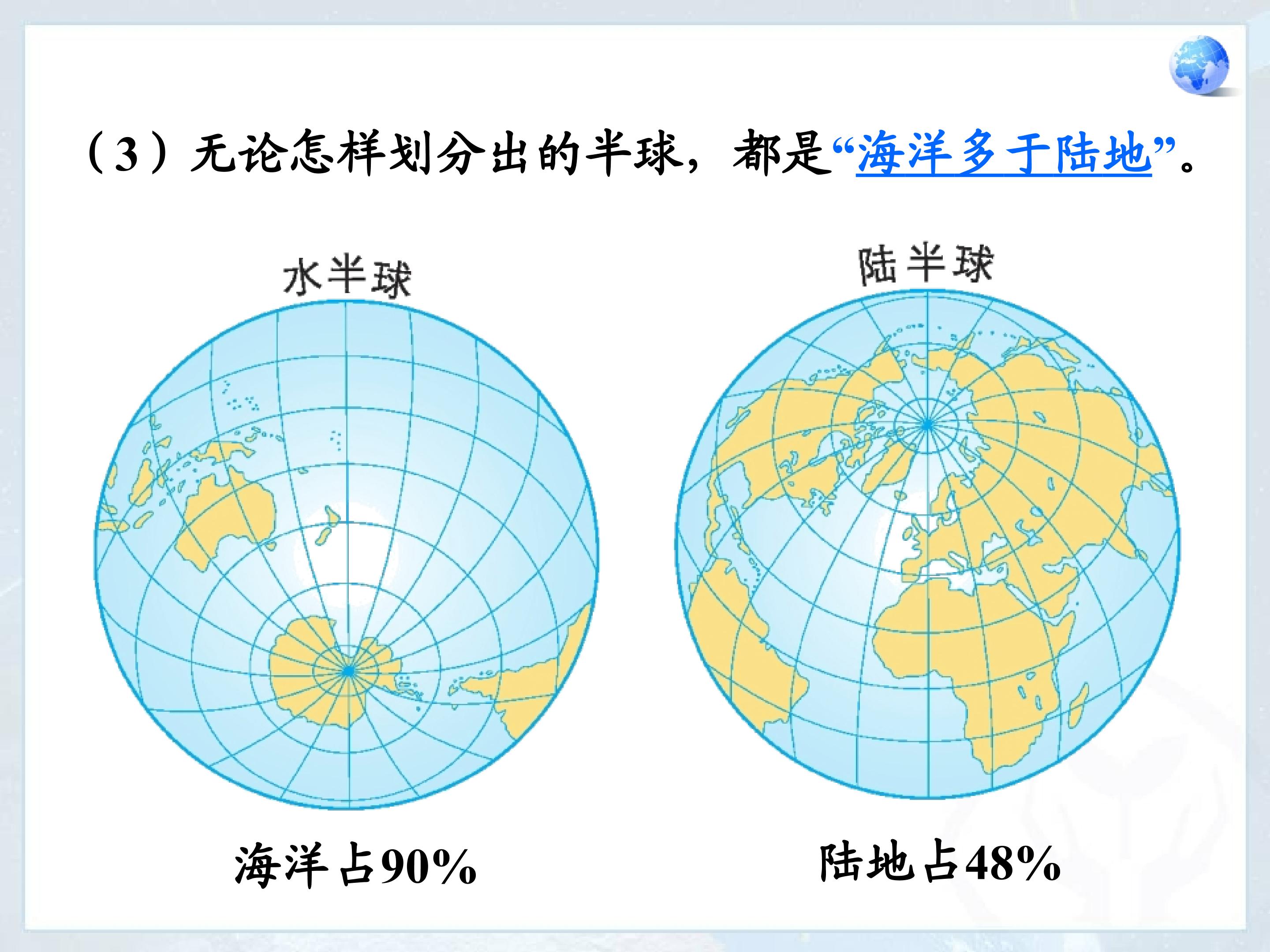 （3）无论怎样划分出的半球，都是“海洋多于陆地”。

水半球

陆半球

海洋占90%

陆地占48%